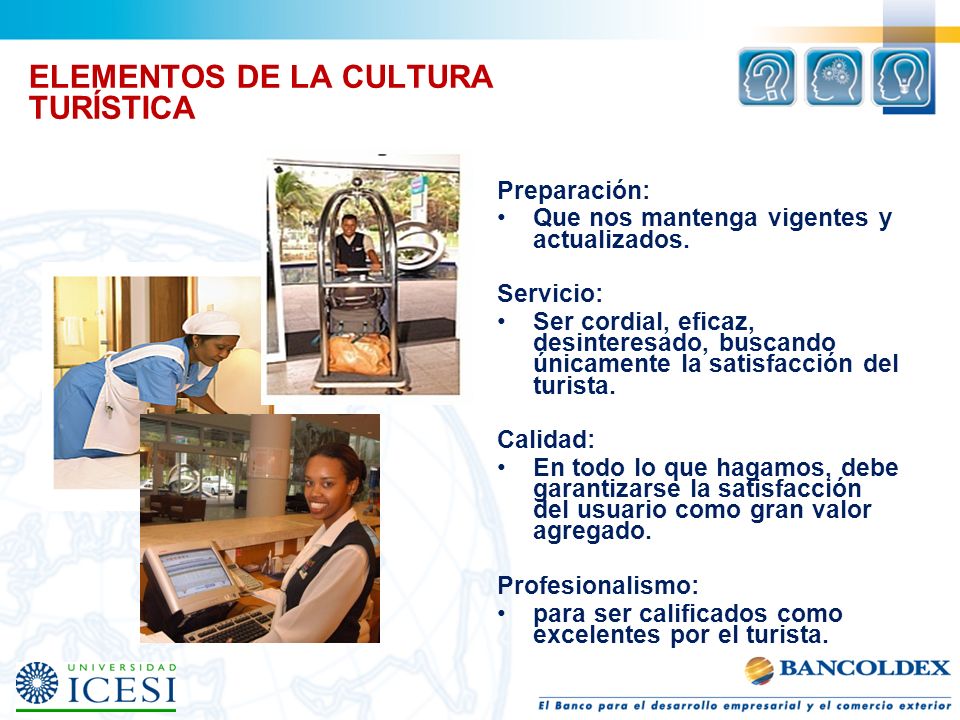 ELEMENTOS DE LA CULTURA TURÍSTICA

Preparación:
• Que nos mantenga vigentes y actualizados.

Servicio:
• Ser cordial, eficaz, desinteresado, buscando únicamente la satisfacción del turista.

Calidad:
• En todo lo que hagamos, debe garantizarse la satisfacción del usuario como gran valor agregado.

Profesionalismo:
• para ser calificados como excelentes por el turista.

UNIVERSIDAD ICESI

BANCOLDEX
El Banco para el desarrollo empresarial y el comercio exterior